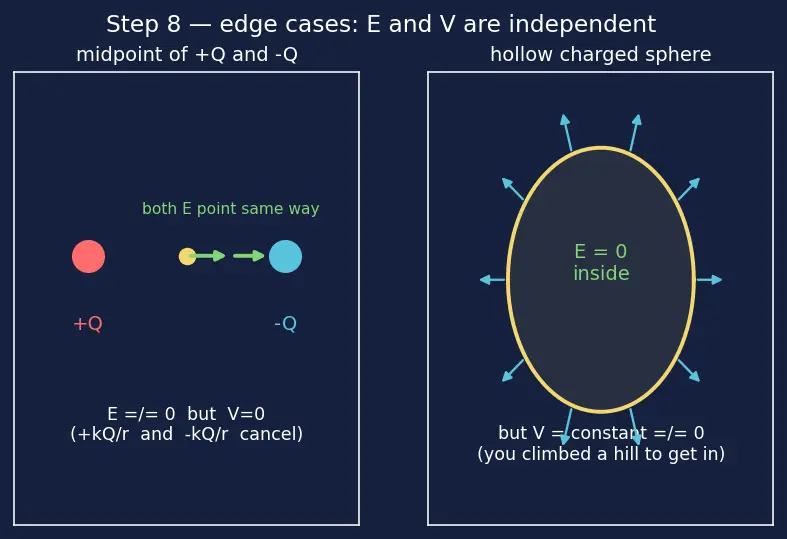 Step 8 — edge cases: E and V are independent

midpoint of +Q and -Q

both E point same way

+Q

-Q

E =/= 0 but V=0
(+kQ/r and -kQ/r cancel)

hollow charged sphere

E = 0
inside

but V = constant =/= 0
(you climbed a hill to get in)